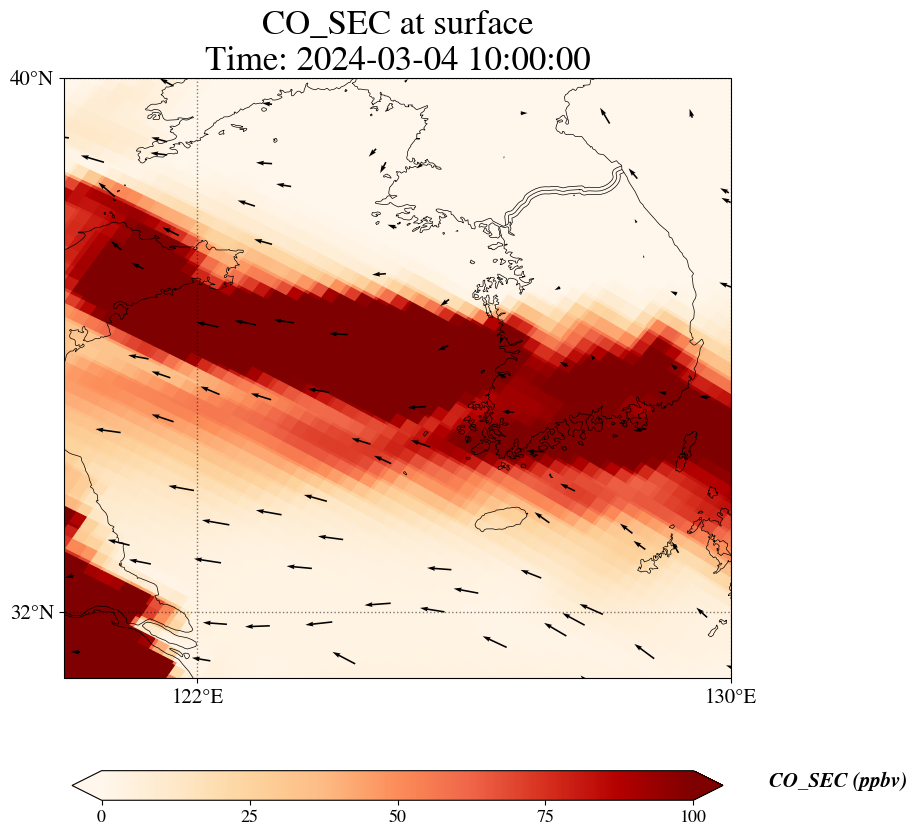 CO_SEC at surface
Time: 2024-03-04 10:00:00

40°N
32°N
122°E
130°E

0
25
50
75
100
CO_SEC (ppbv)